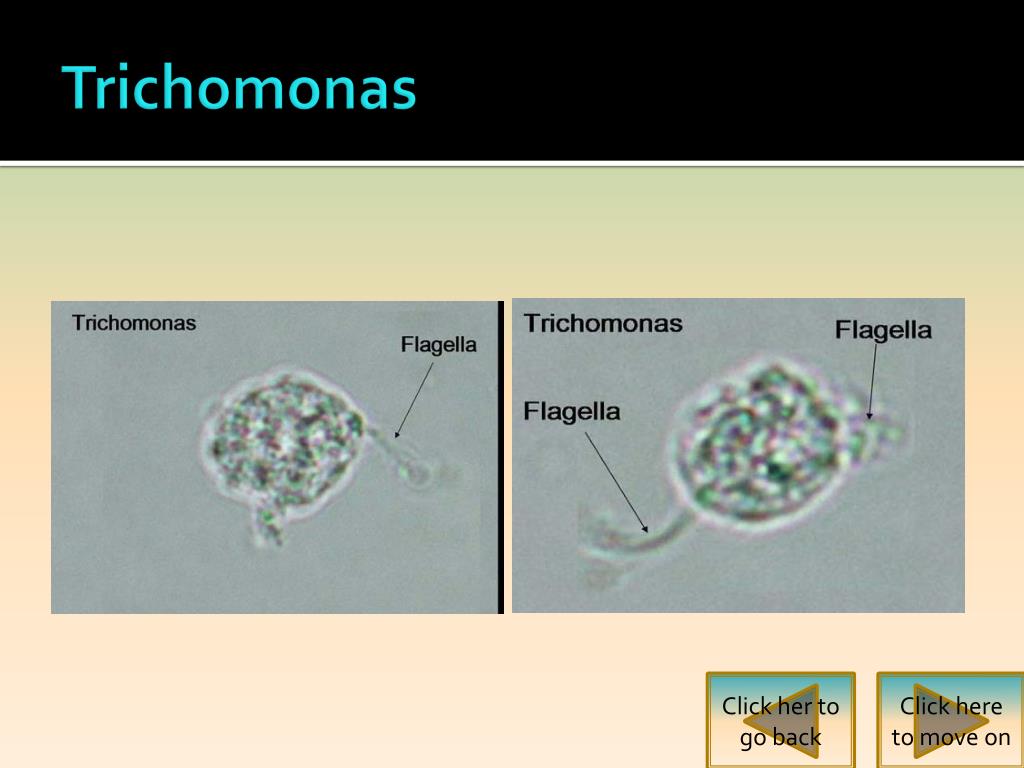 Trichomonas

Trichomonas

Flagella

Trichomonas

Flagella

Flagella

Click her to go back

Click here to move on